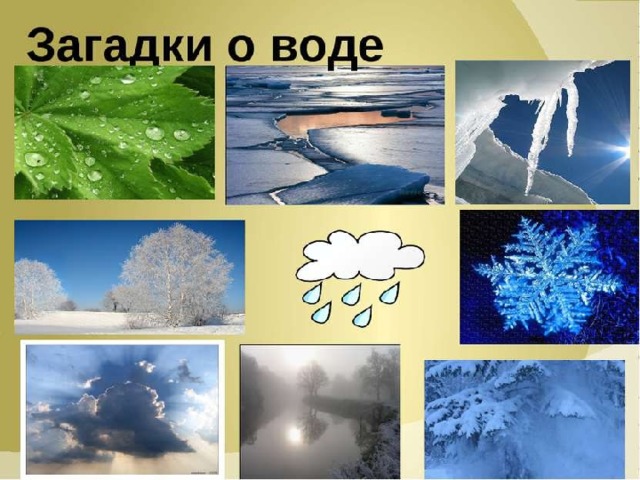 Загадки о воде